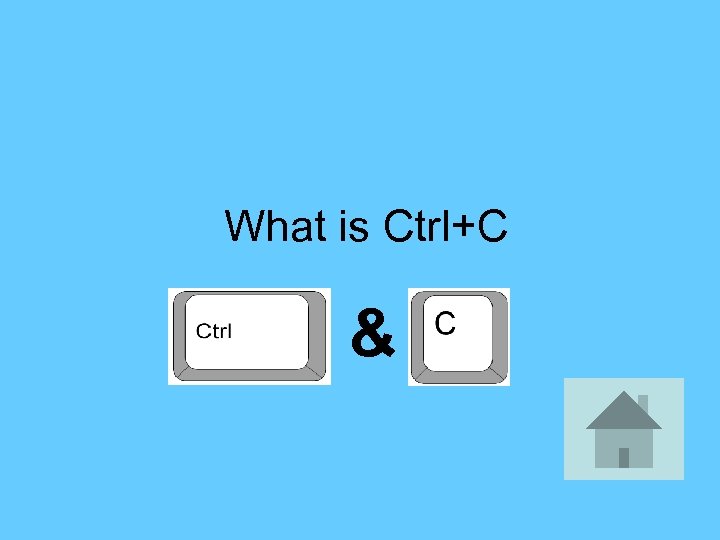 What is Ctrl+C

Ctrl & C